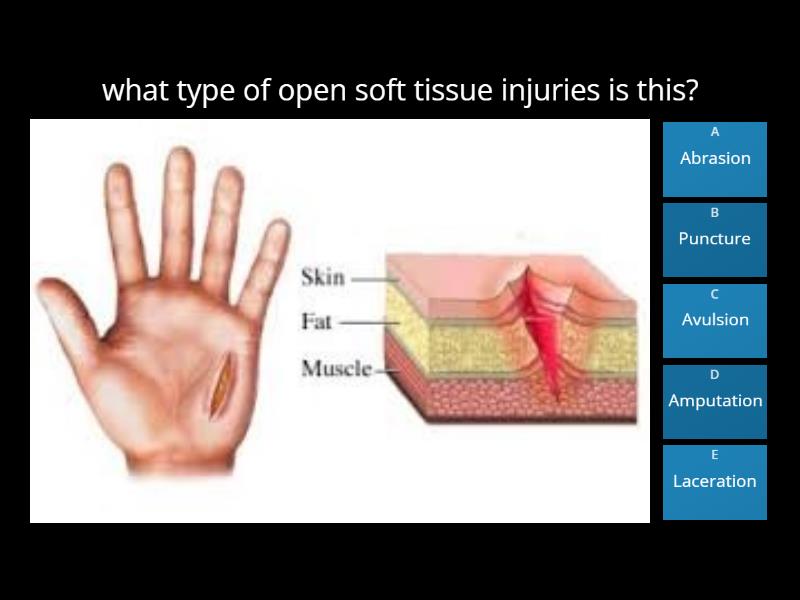 what type of open soft tissue injuries is this?

Skin
Fat
Muscle

A
Abrasion

B
Puncture

C
Avulsion

D
Amputation

E
Laceration